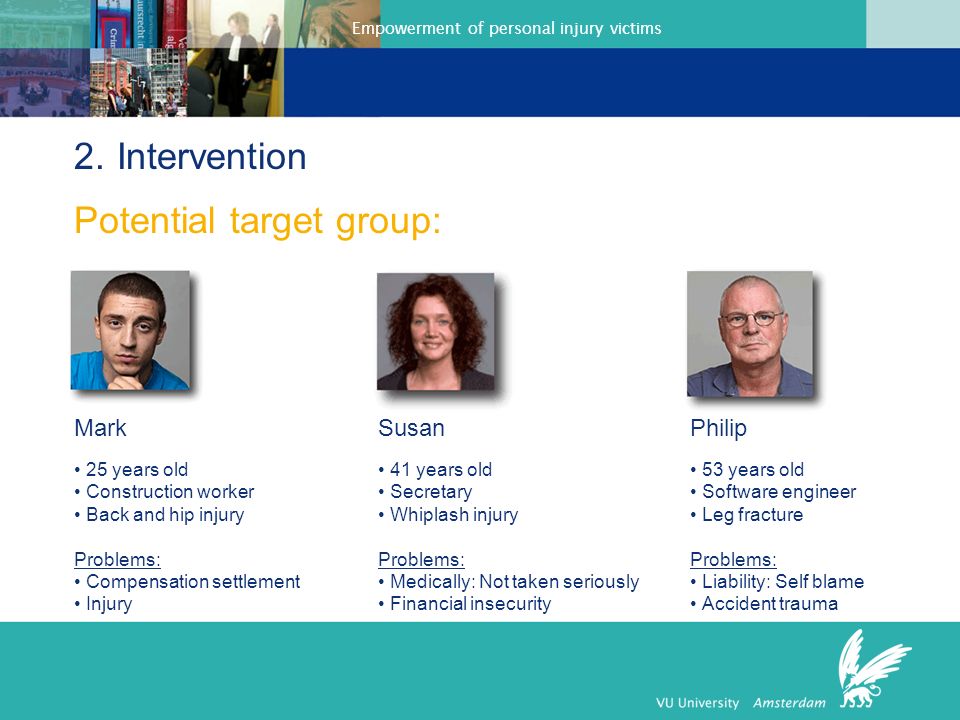 Empowerment of personal injury victims

2. Intervention

Potential target group:

Mark

• 25 years old
• Construction worker
• Back and hip injury

Problems:
• Compensation settlement
• Injury

Susan

• 41 years old
• Secretary
• Whiplash injury

Problems:
• Medically: Not taken seriously
• Financial insecurity

Philip

• 53 years old
• Software engineer
• Leg fracture

Problems:
• Liability: Self blame
• Accident trauma

VU University Amsterdam